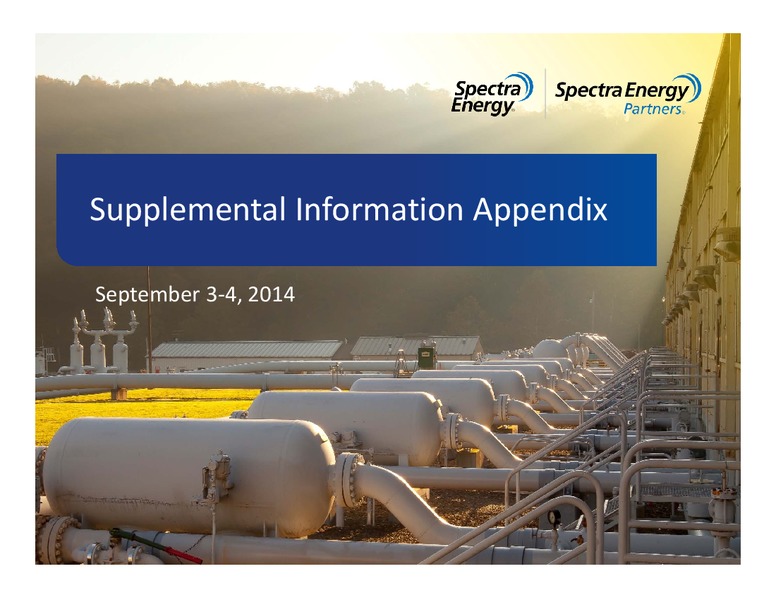 Spectra Energy

Spectra Energy Partners

Supplemental Information Appendix

September 3-4, 2014